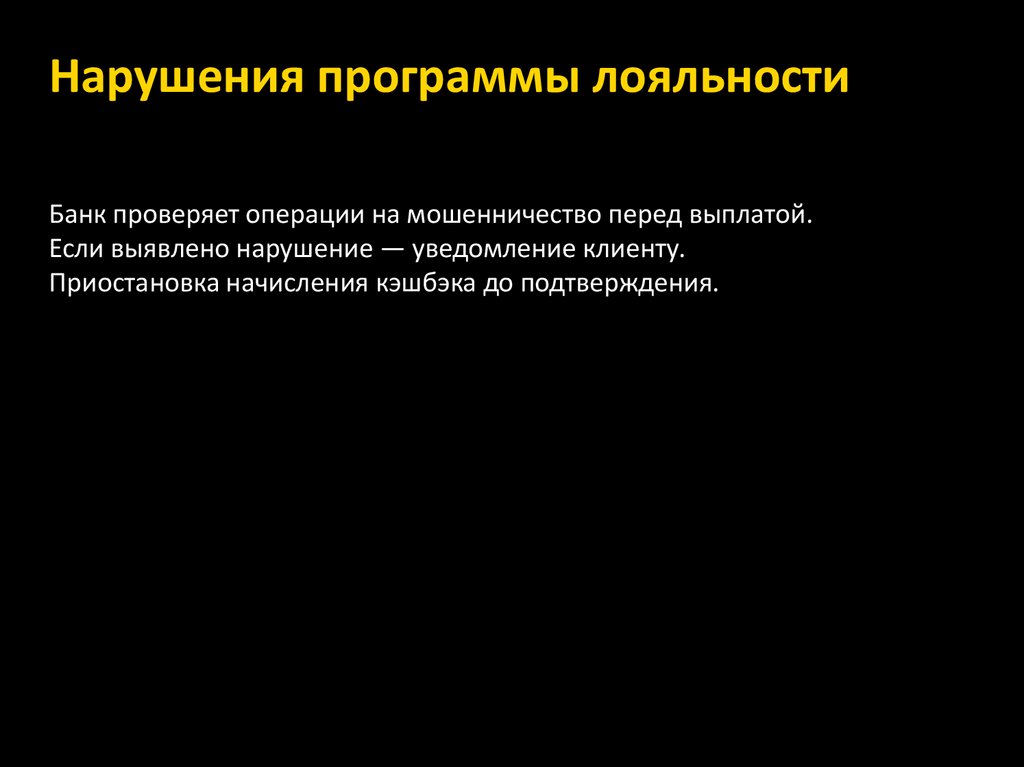 Нарушения программы лояльности

Банк проверяет операции на мошенничество перед выплатой.
Если выявлено нарушение — уведомление клиенту.
Приостановка начисления кэшбэка до подтверждения.